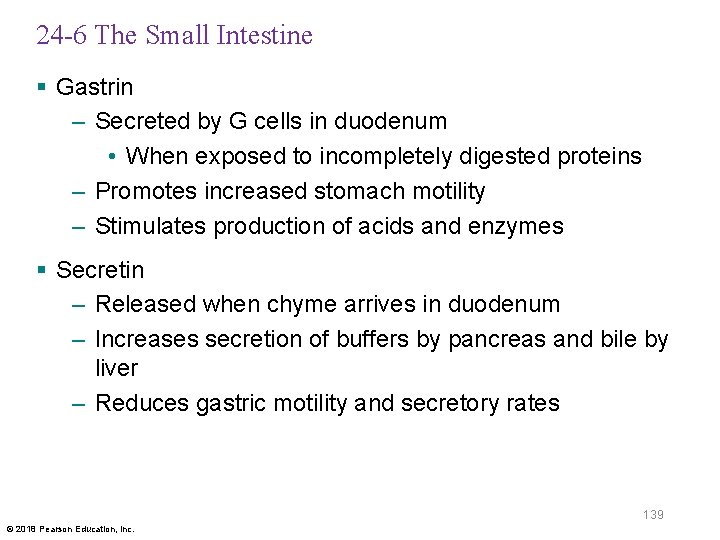 24-6 The Small Intestine

▪ Gastrin
– Secreted by G cells in duodenum
• When exposed to incompletely digested proteins
– Promotes increased stomach motility
– Stimulates production of acids and enzymes

▪ Secretin
– Released when chyme arrives in duodenum
– Increases secretion of buffers by pancreas and bile by liver
– Reduces gastric motility and secretory rates

139

© 2018 Pearson Education, Inc.